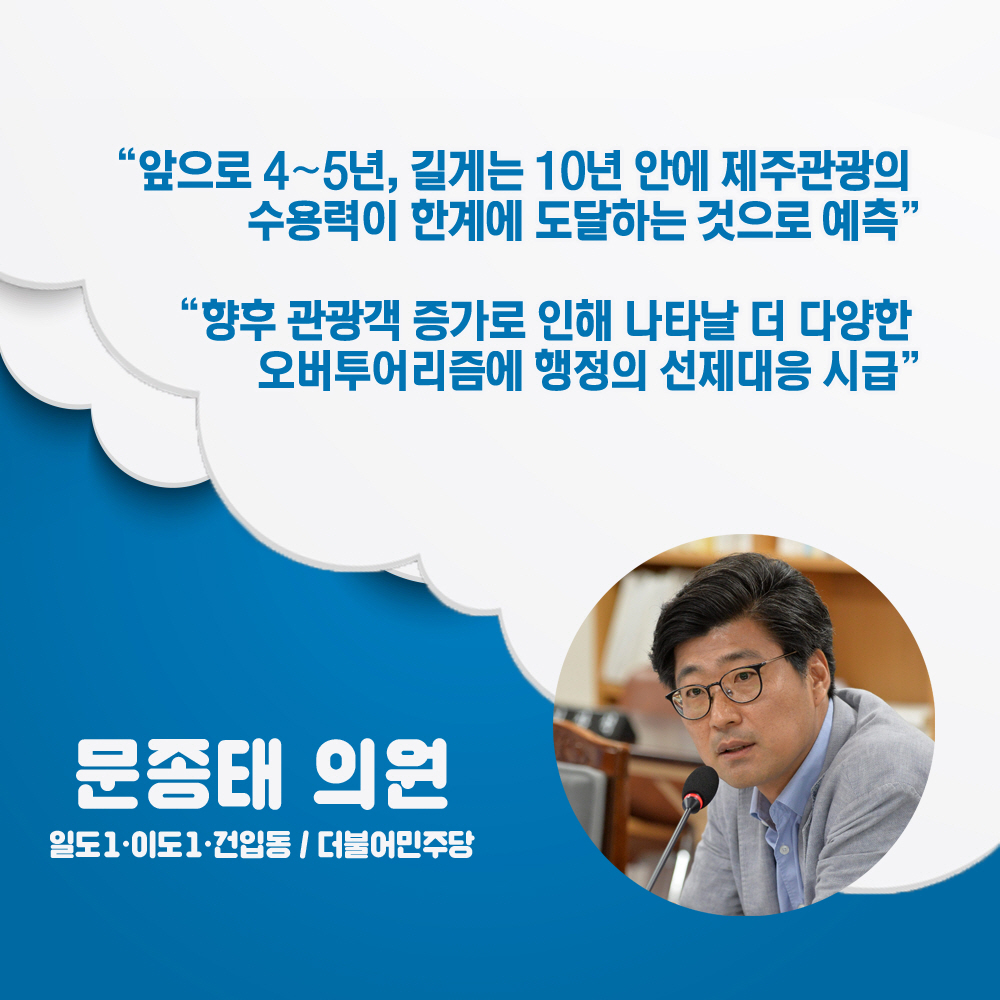 “앞으로 4~5년, 길게는 10년 안에 제주관광의 수용력이 한계에 도달하는 것으로 예측”

“향후 관광객 증가로 인해 나타날 더 다양한 오버투어리즘에 행정의 선제대응 시급”

문종태 의원

일도1·이도1·건입동 / 더불어민주당